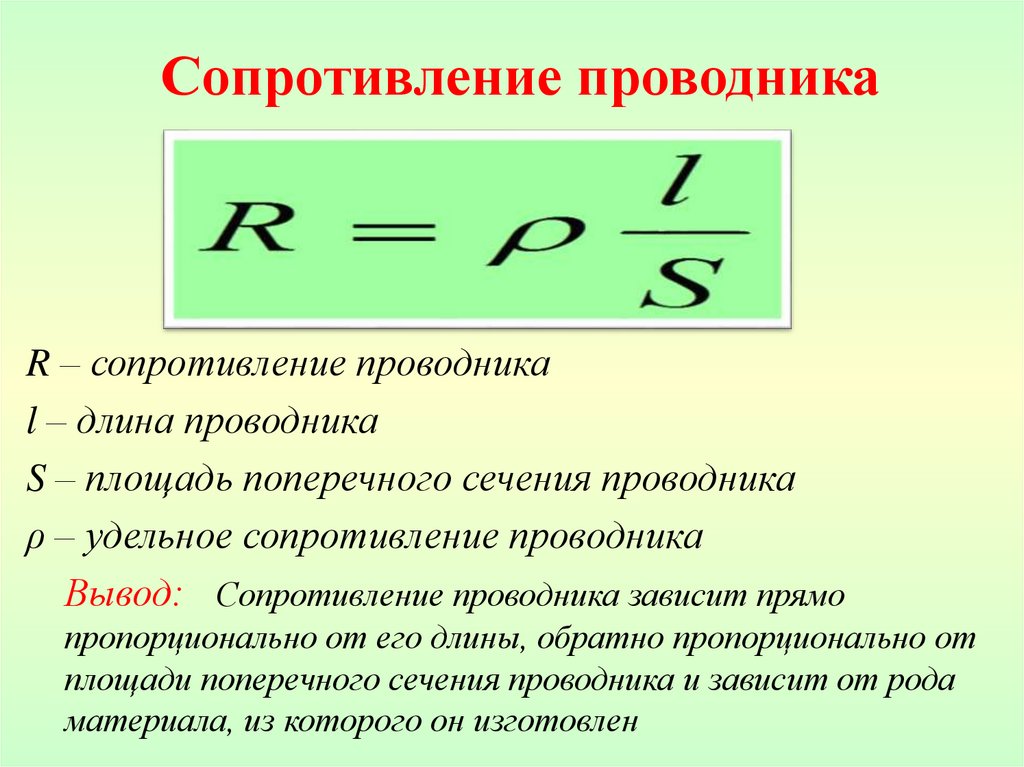 Сопротивление проводника

$R = \rho \frac{l}{S}$

R – сопротивление проводника
l – длина проводника
S – площадь поперечного сечения проводника
ρ – удельное сопротивление проводника

Вывод: Сопротивление проводника зависит прямо пропорционально от его длины, обратно пропорционально от площади поперечного сечения проводника и зависит от рода материала, из которого он изготовлен